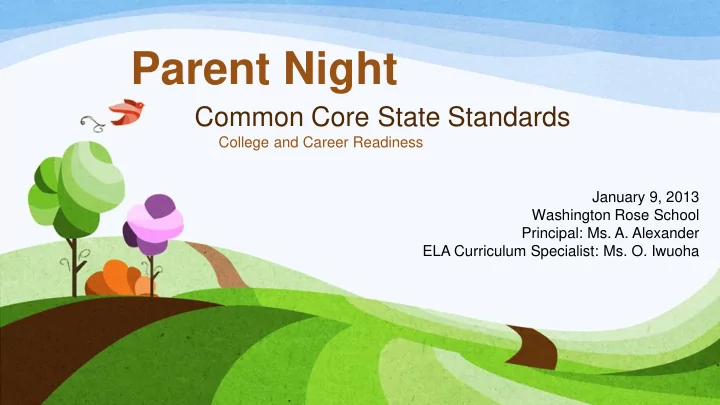 Parent Night

Common Core State Standards

College and Career Readiness

January 9, 2013
Washington Rose School
Principal: Ms. A. Alexander
ELA Curriculum Specialist: Ms. O. Iwuoha